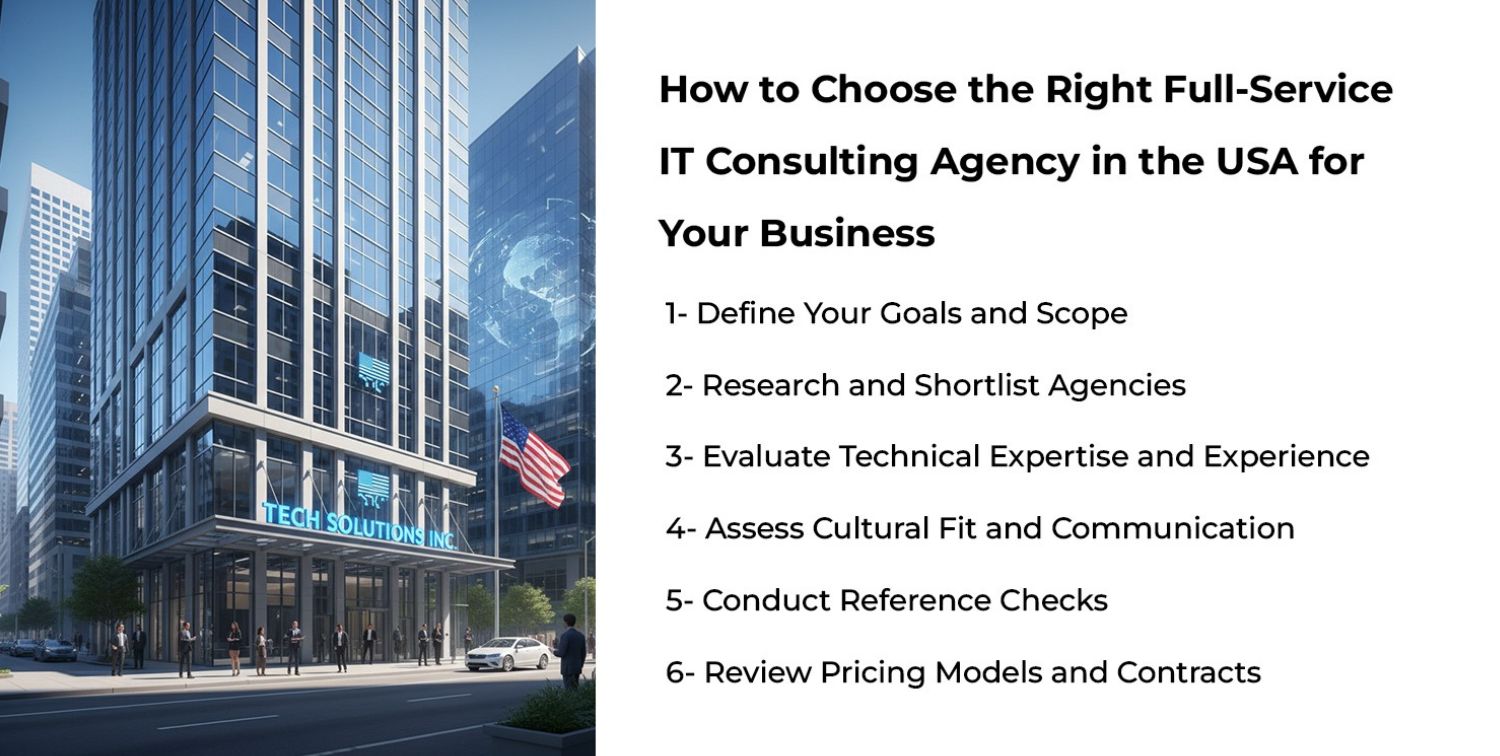 TECH SOLUTIONS INC.

How to Choose the Right Full-Service IT Consulting Agency in the USA for Your Business

1- Define Your Goals and Scope

2- Research and Shortlist Agencies

3- Evaluate Technical Expertise and Experience

4- Assess Cultural Fit and Communication

5- Conduct Reference Checks

6- Review Pricing Models and Contracts